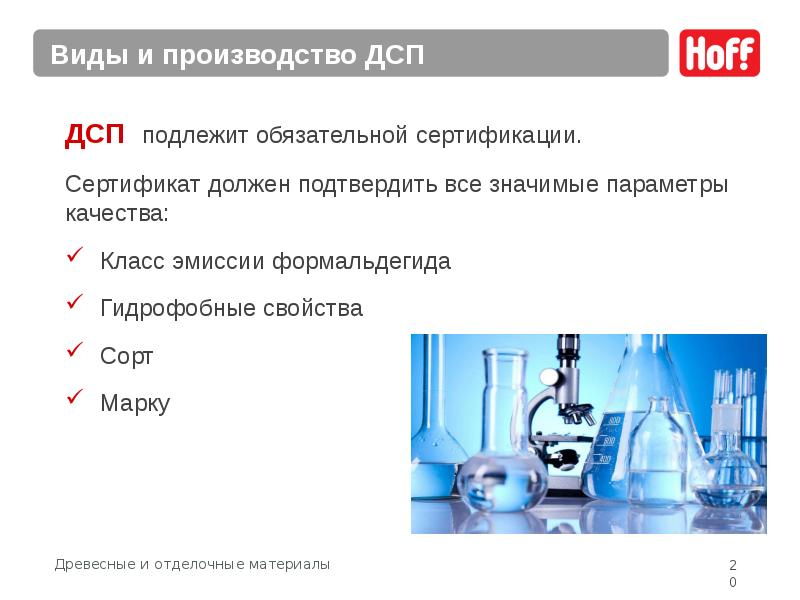 Виды и производство ДСП

Hoff

ДСП подлежит обязательной сертификации.

Сертификат должен подтвердить все значимые параметры качества:

✓ Класс эмиссии формальдегида

✓ Гидрофобные свойства

✓ Сорт

✓ Марку

Древесные и отделочные материалы

20